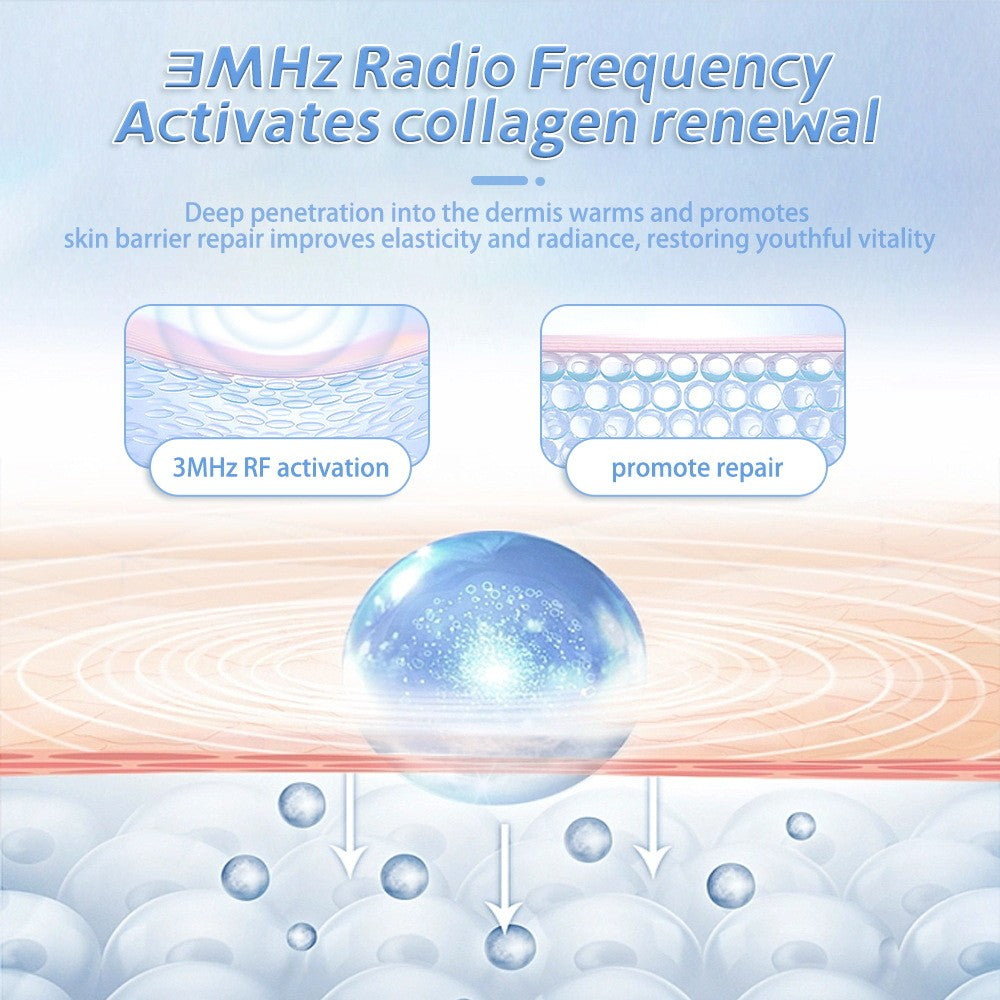 3MHz Radio Frequency
Activates collagen renewal

Deep penetration into the dermis warms and promotes skin barrier repair improves elasticity and radiance, restoring youthful vitality

3MHz RF activation

promote repair